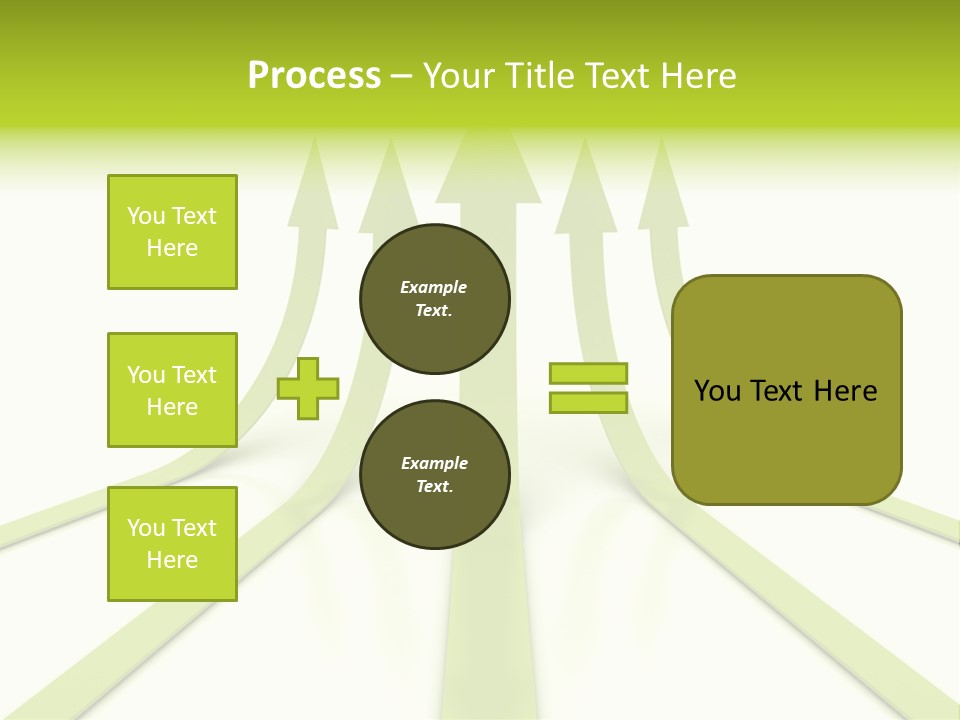 Process – Your Title Text Here

You Text Here

You Text Here

You Text Here

Example Text.

Example Text.

You Text Here